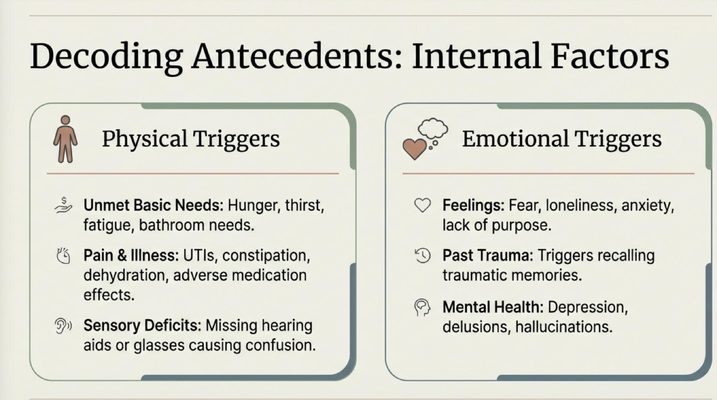 Decoding Antecedents: Internal Factors

Physical Triggers

Unmet Basic Needs: Hunger, thirst, fatigue, bathroom needs.

Pain & Illness: UTIs, constipation, dehydration, adverse medication effects.

Sensory Deficits: Missing hearing aids or glasses causing confusion.

Emotional Triggers

Feelings: Fear, loneliness, anxiety, lack of purpose.

Past Trauma: Triggers recalling traumatic memories.

Mental Health: Depression, delusions, hallucinations.